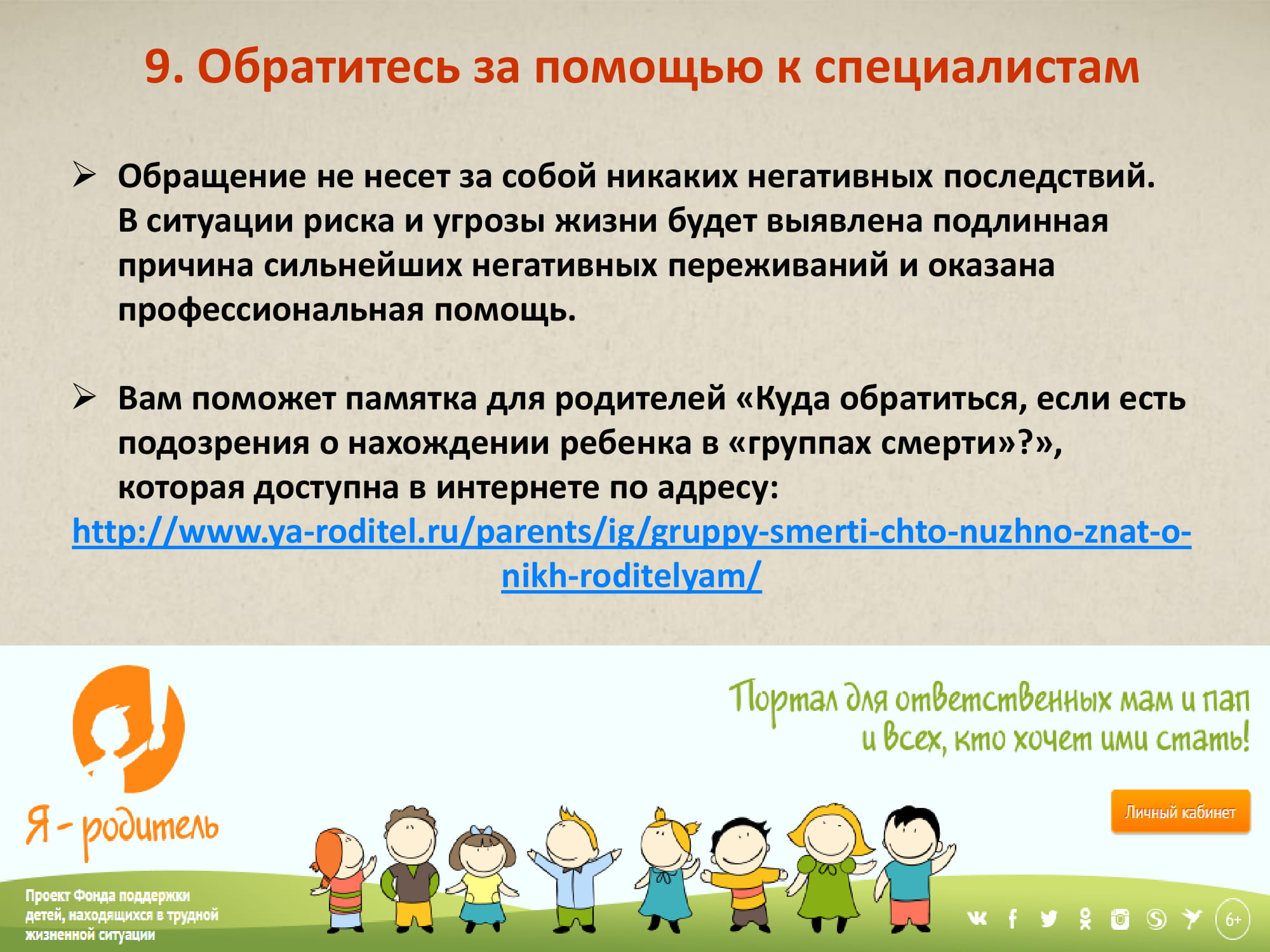 9. Обратитесь за помощью к специалистам

➢ Обращение не несет за собой никаких негативных последствий. В ситуации риска и угрозы жизни будет выявлена подлинная причина сильнейших негативных переживаний и оказана профессиональная помощь.

➢ Вам поможет памятка для родителей «Куда обратиться, если есть подозрения о нахождении ребенка в «группах смерти»?», которая доступна в интернете по адресу:
http://www.ya-roditel.ru/parents/ig/gruppy-smerti-chto-nuzhno-znat-o-nikh-roditelyam/

Я - родитель

Портал для ответственных мам и пап и всех, кто хочет ими стать!

Личный кабинет

Проект Фонда поддержки детей, находящихся в трудной жизненной ситуации

6+